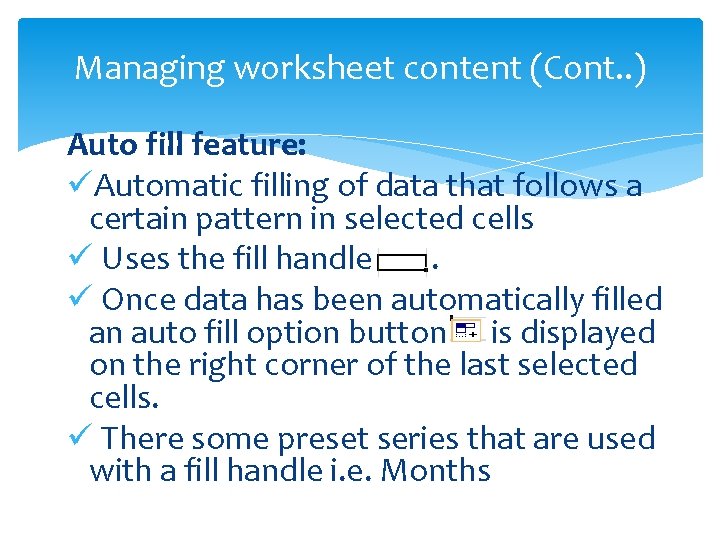 Managing worksheet content (Cont..)

Auto fill feature:

✓Automatic filling of data that follows a certain pattern in selected cells

✓ Uses the fill handle .

✓ Once data has been automatically filled an auto fill option button is displayed on the right corner of the last selected cells.

✓ There some preset series that are used with a fill handle i.e. Months